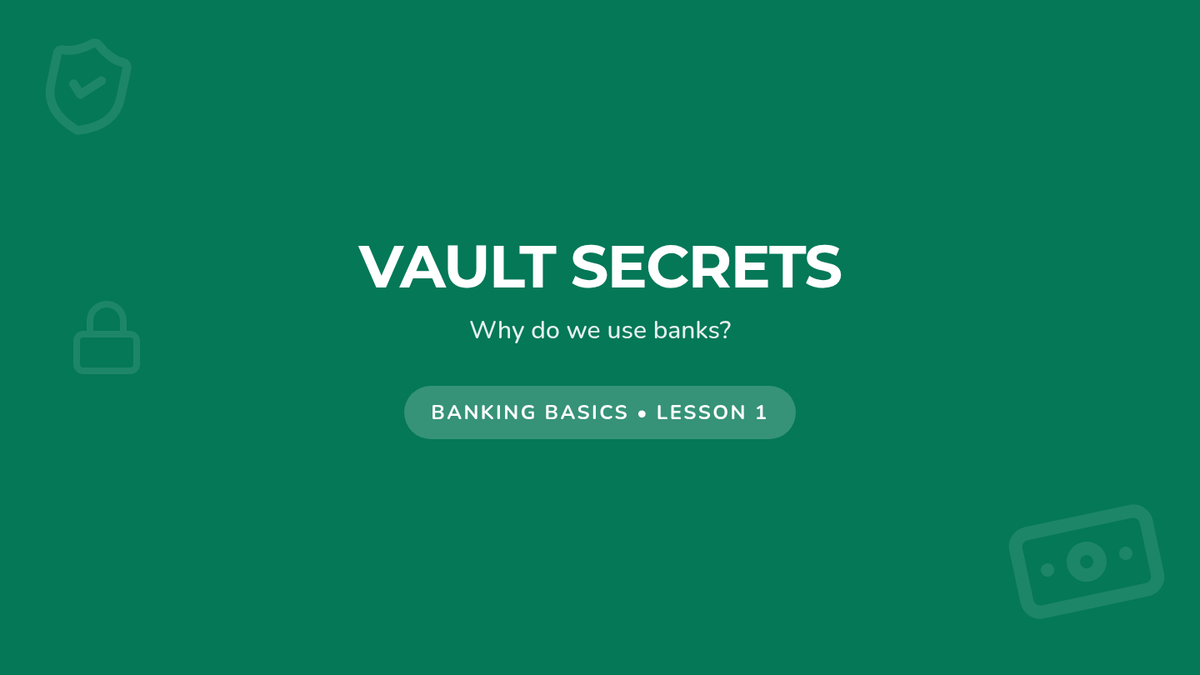 VAULT SECRETS

Why do we use banks?

BANKING BASICS • LESSON 1